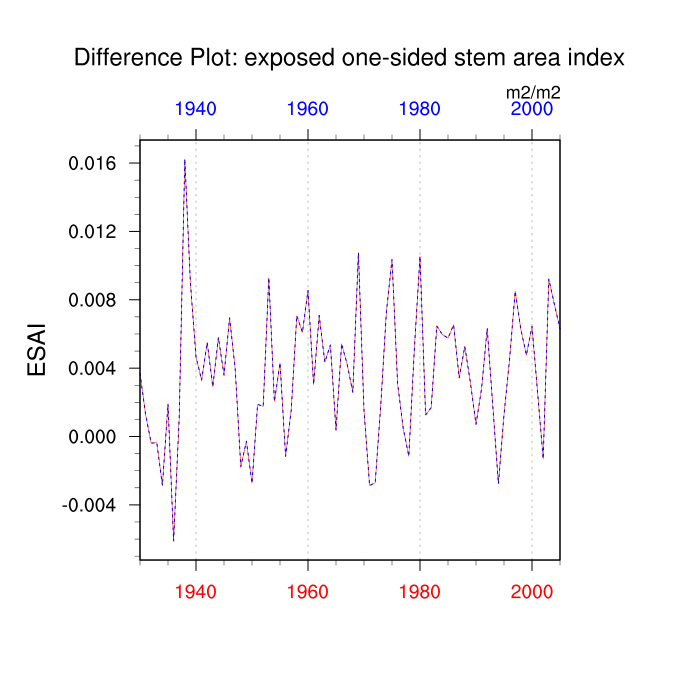 Difference Plot: exposed one-sided stem area index

m2/m2

1940 1960 1980 2000

ESAI

0.016
0.012
0.008
0.004
0.000
-0.004

1940 1960 1980 2000